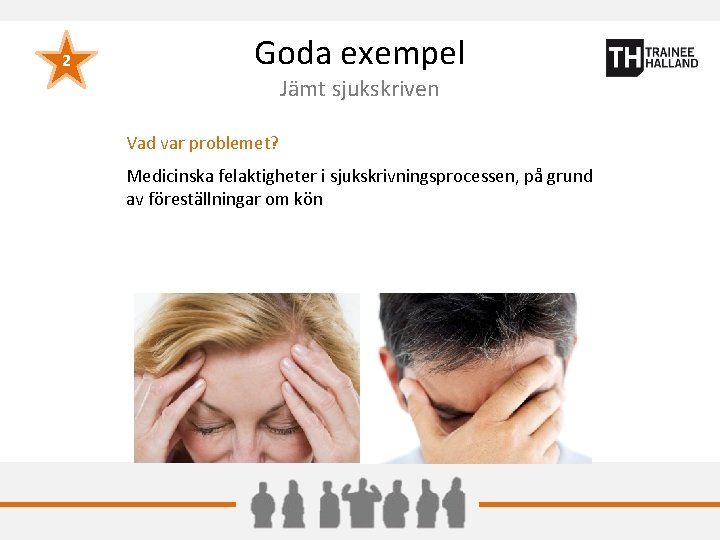 2

Goda exempel

Jämt sjukskriven

TH TRAINEE HALLAND

Vad var problemet?

Medicinska felaktigheter i sjukskrivningsprocessen, på grund av föreställningar om kön